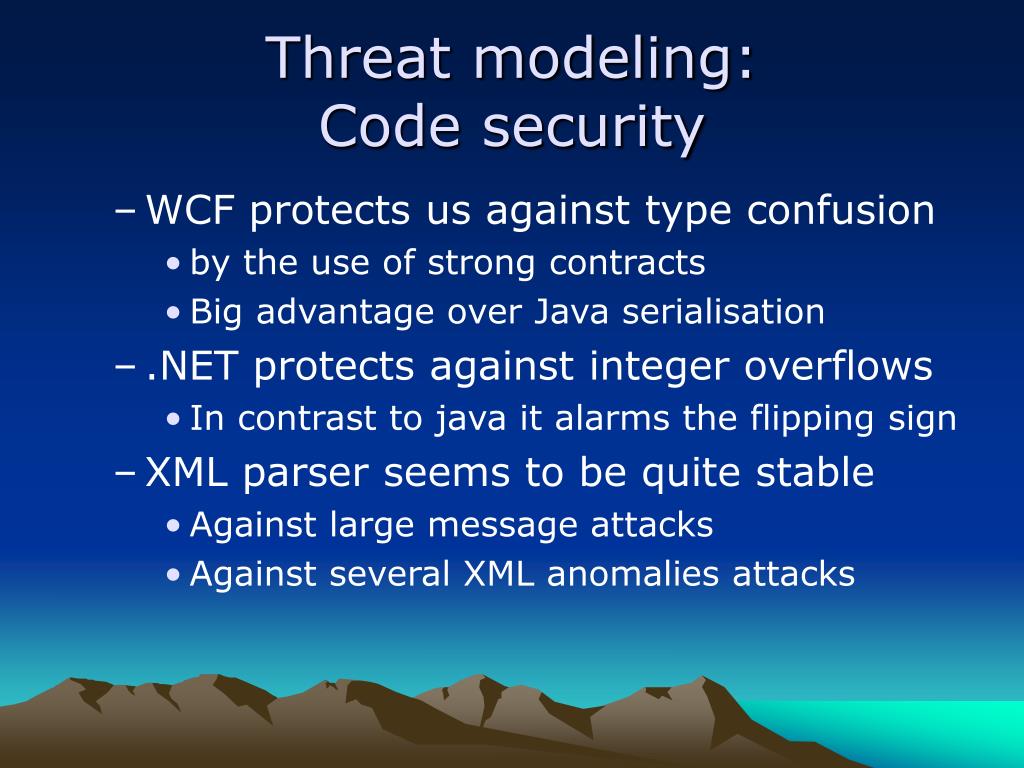 Threat modeling:
Code security

– WCF protects us against type confusion
• by the use of strong contracts
• Big advantage over Java serialisation
– .NET protects against integer overflows
• In contrast to java it alarms the flipping sign
– XML parser seems to be quite stable
• Against large message attacks
• Against several XML anomalies attacks